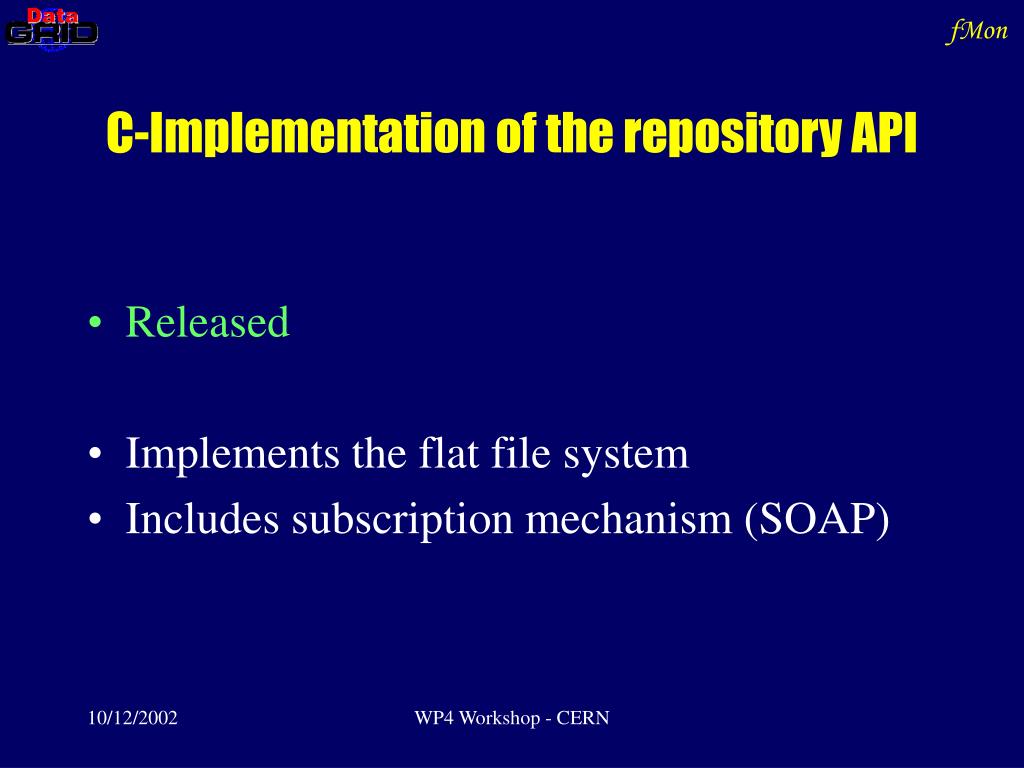 Data GRID

fMon

C-Implementation of the repository API

• Released

• Implements the flat file system
• Includes subscription mechanism (SOAP)

10/12/2002

WP4 Workshop - CERN